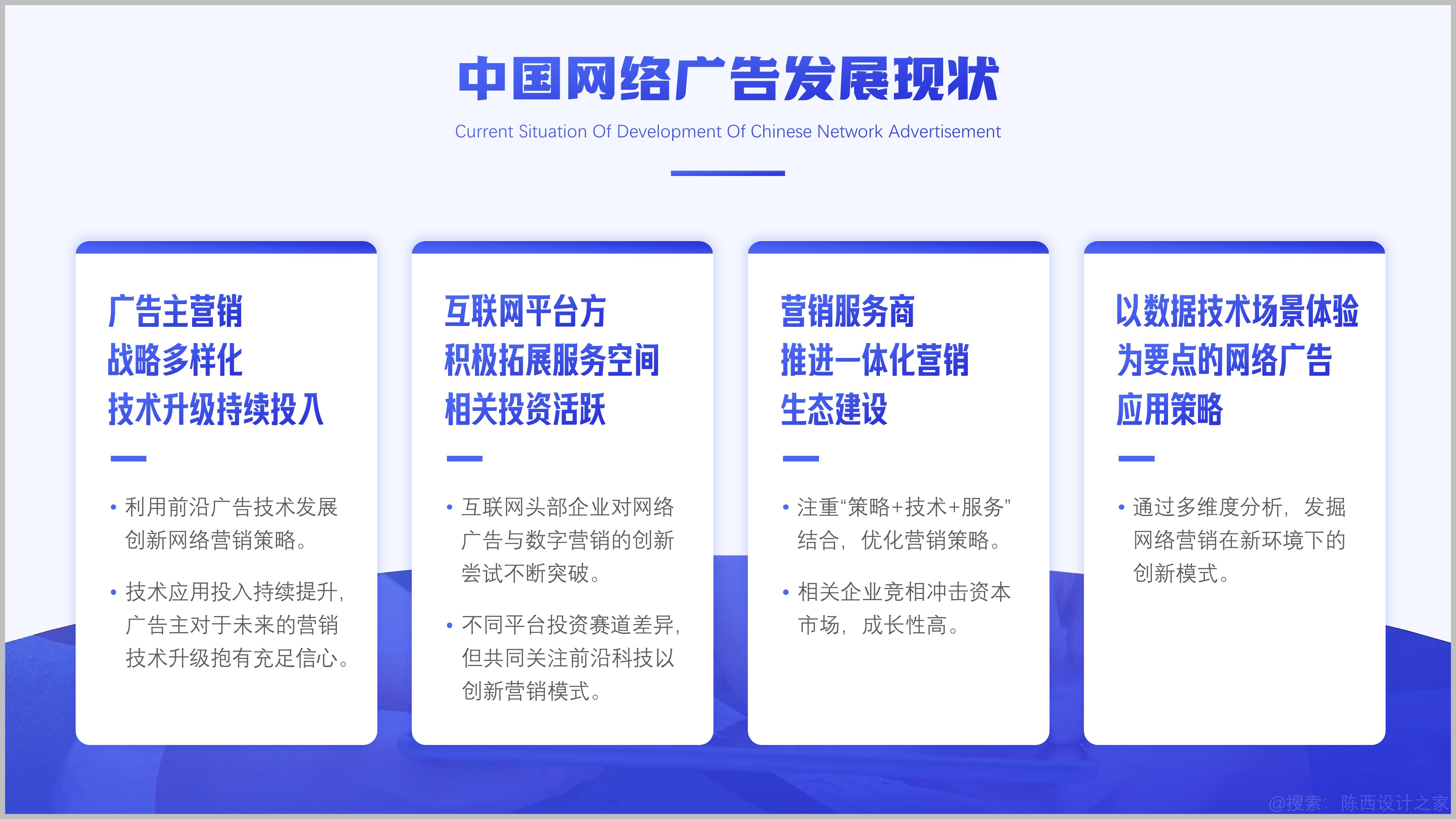 中国网络广告发展现状

Current Situation Of Development Of Chinese Network Advertisement

广告主营销
战略多样化
技术升级持续投入

• 利用前沿广告技术发展创新网络营销策略。

• 技术应用投入持续提升，广告主对于未来的营销技术升级抱有充足信心。

互联网平台方
积极拓展服务空间
相关投资活跃

• 互联网头部企业对网络广告与数字营销的创新尝试不断突破。

• 不同平台投资赛道差异，但共同关注前沿科技以创新营销模式。

营销服务商
推进一体化营销
生态建设

• 注重“策略+技术+服务”结合，优化营销策略。

• 相关企业竞相冲击资本市场，成长性高。

以数据技术场景体验
为要点的网络广告
应用策略

• 通过多维度分析，发掘网络营销在新环境下的创新模式。

@搜索：陈西设计之家